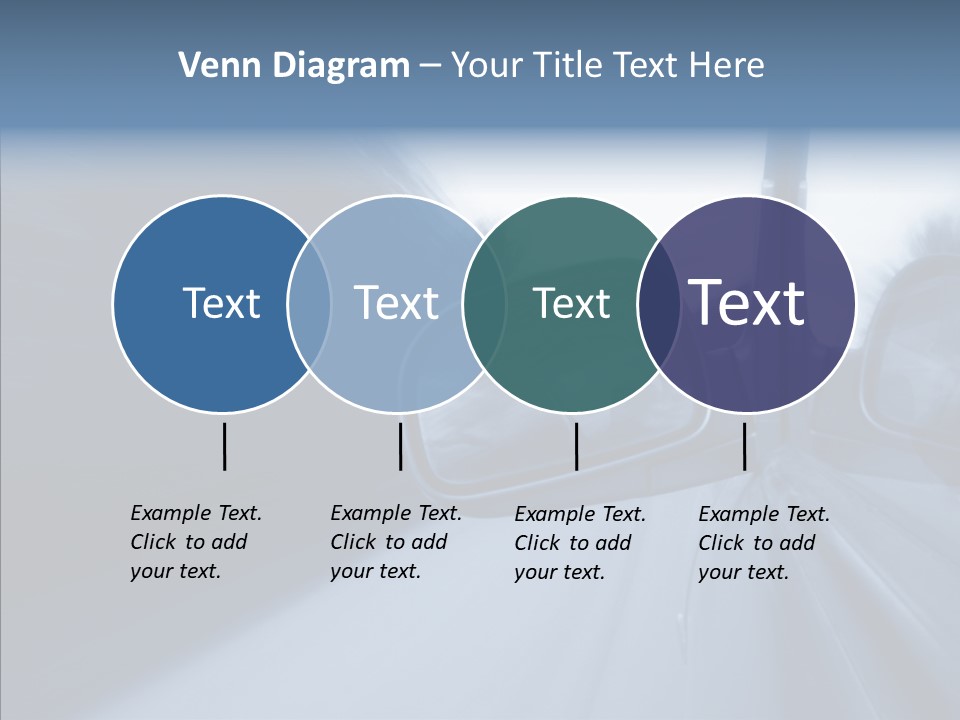 Venn Diagram – Your Title Text Here

Text

Text

Text

Text

Example Text. Click to add your text.

Example Text. Click to add your text.

Example Text. Click to add your text.

Example Text. Click to add your text.